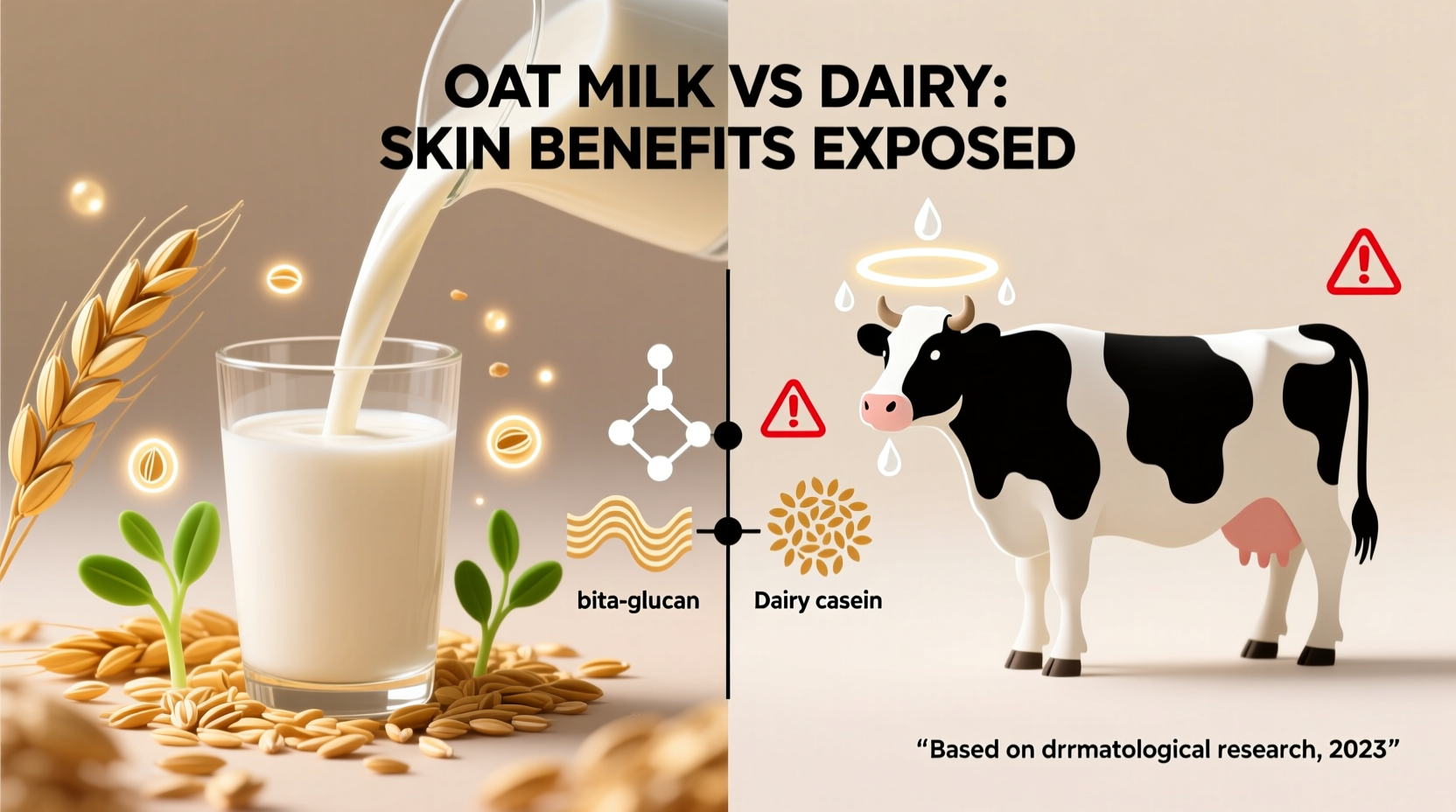 OAT MILK VS DAIRY:
SKIN BENEFITS EXPOSED

bita-glucan

Dairy casein

“Based on drrmatological research, 2023”